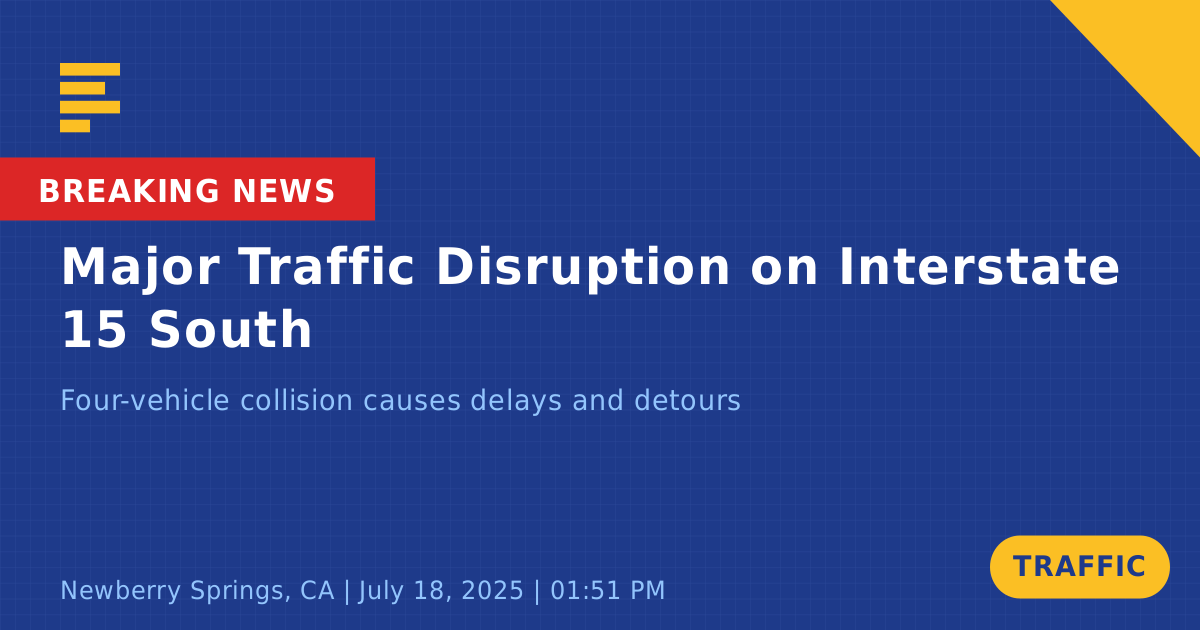 BREAKING NEWS

Major Traffic Disruption on Interstate 15 South

Four-vehicle collision causes delays and detours

Newberry Springs, CA | July 18, 2025 | 01:51 PM

TRAFFIC